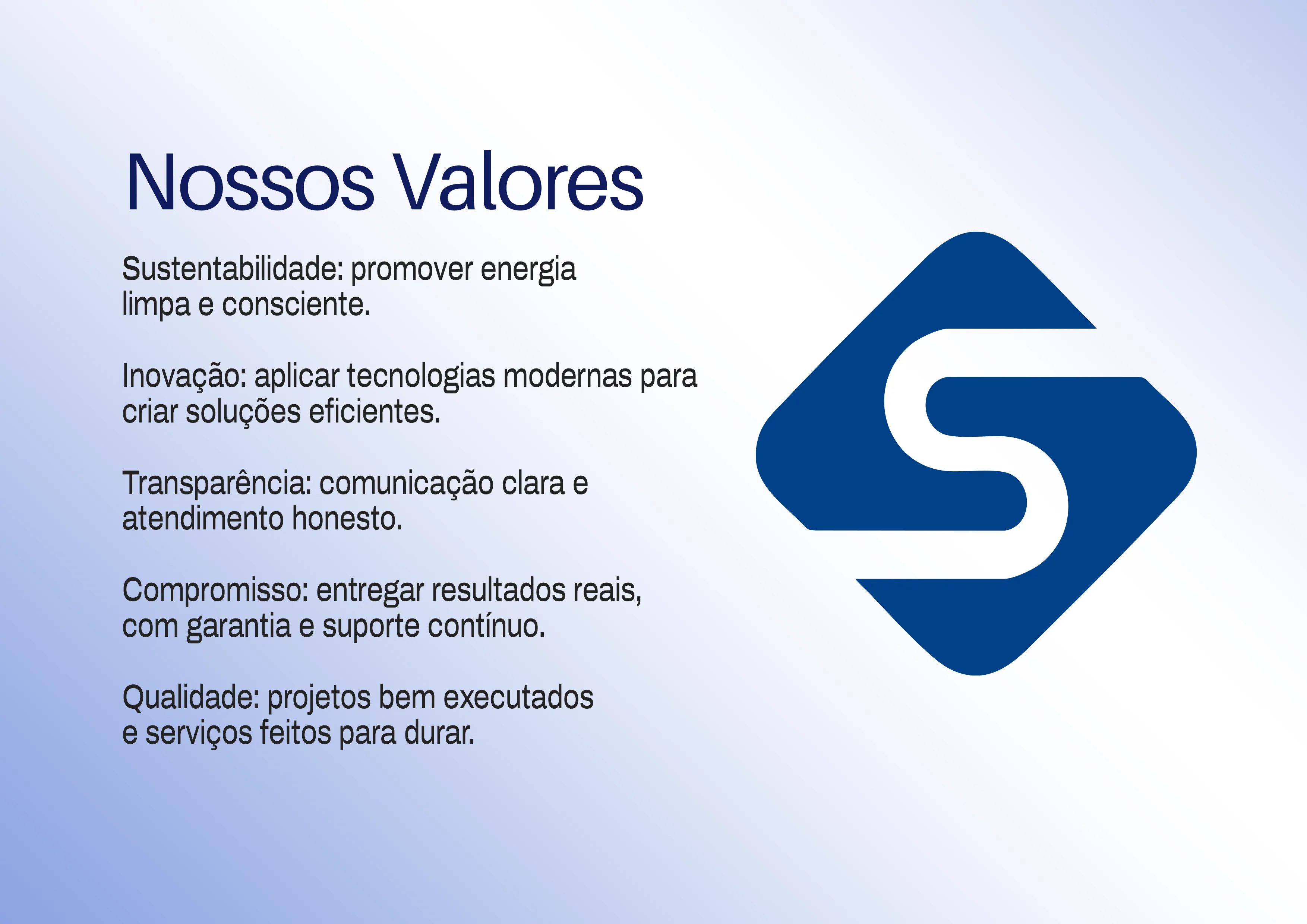 Nossos Valores

Sustentabilidade: promover energia limpa e consciente.

Inovação: aplicar tecnologias modernas para criar soluções eficientes.

Transparência: comunicação clara e atendimento honesto.

Compromisso: entregar resultados reais, com garantia e suporte contínuo.

Qualidade: projetos bem executados e serviços feitos para durar.